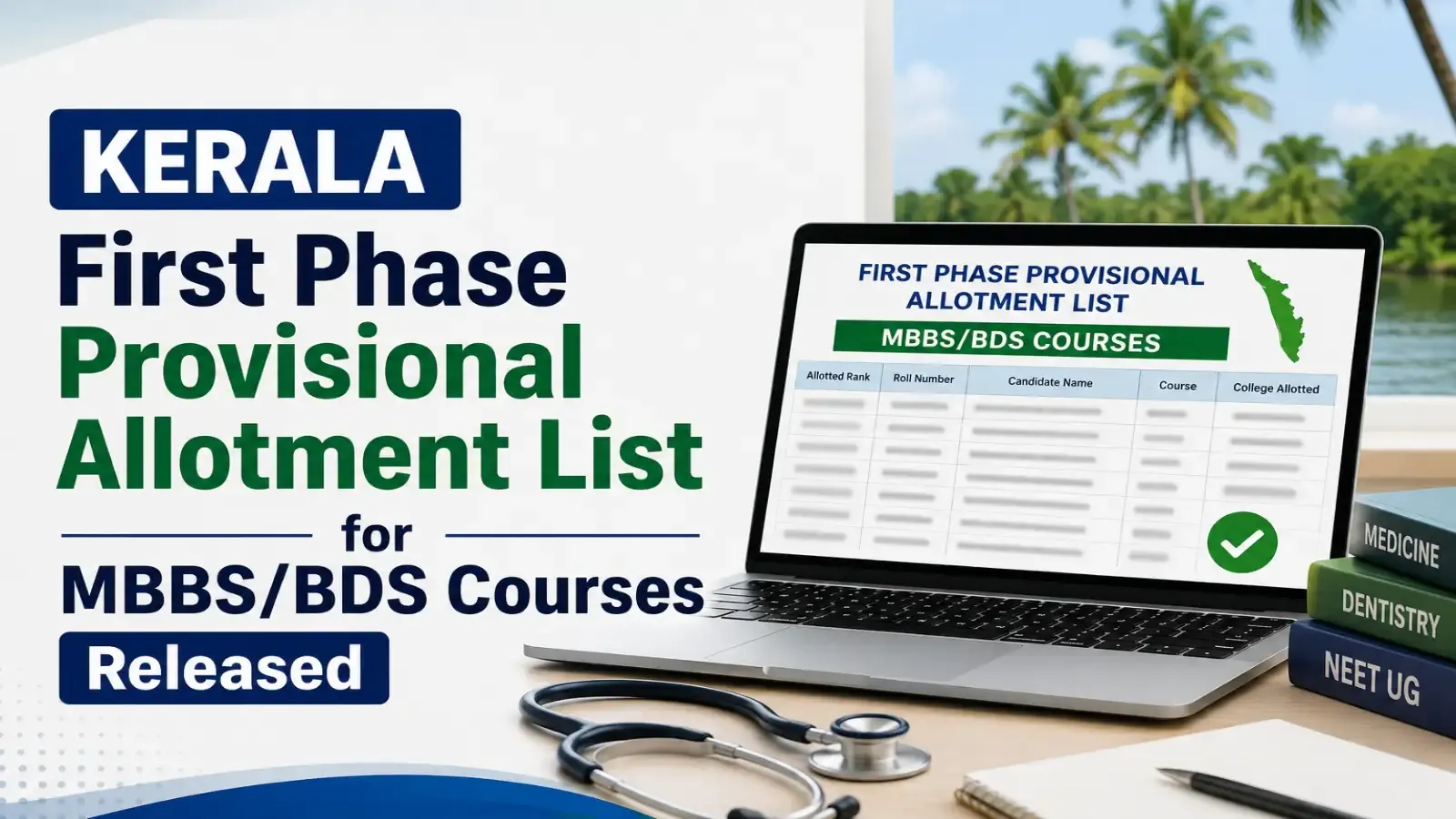 KERALA
First Phase
Provisional
Allotment List
for
MBBS/BDS Courses
Released

FIRST PHASE PROVISIONAL ALLOTMENT LIST
MBBS/BDS COURSES

| Allotted Rank | Roll Number | Candidate Name | Course | College Allotted |
|---|---|---|---|---|

MEDICINE
DENTISTRY
NEET UG